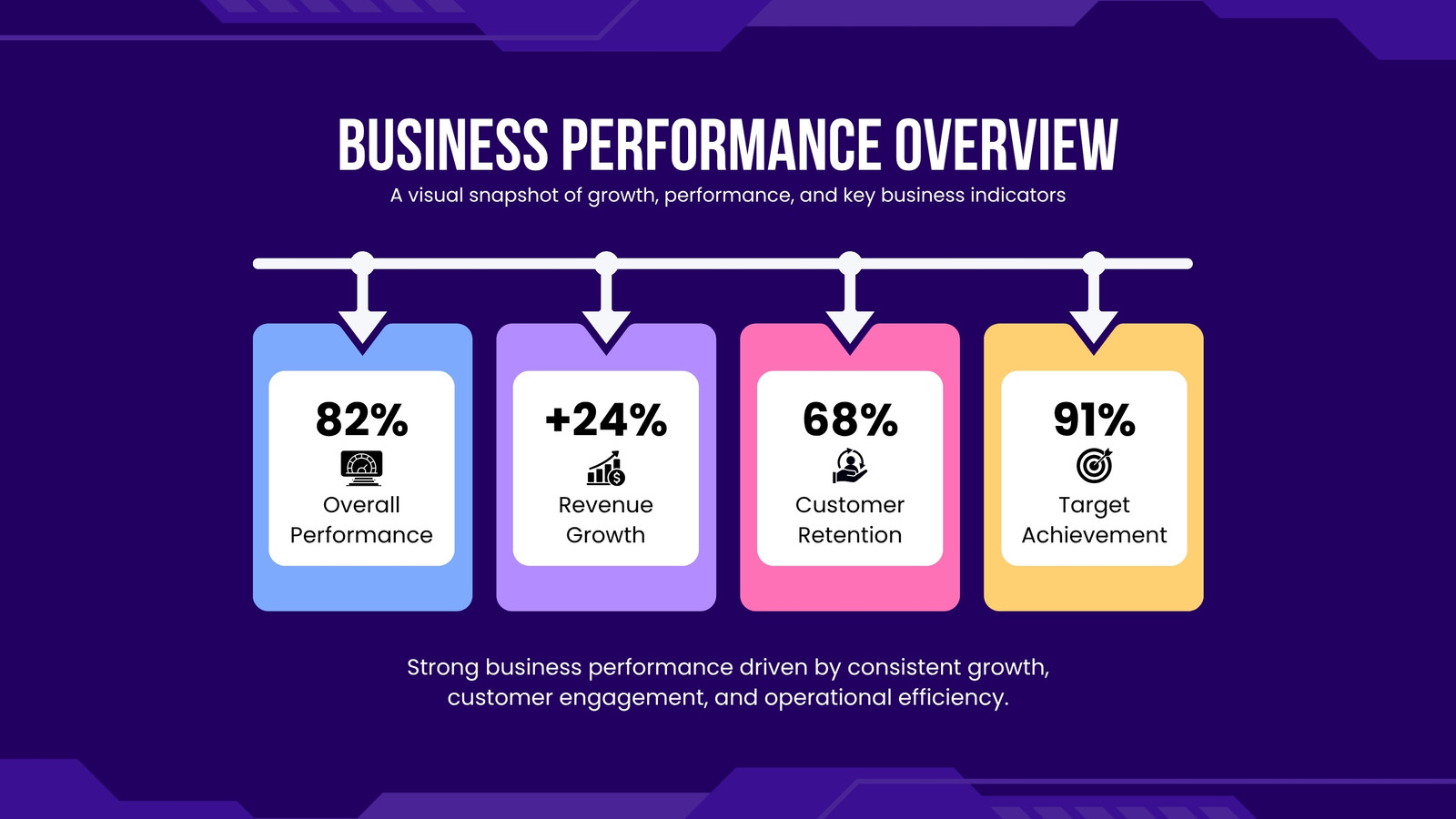 BUSINESS PERFORMANCE OVERVIEW

A visual snapshot of growth, performance, and key business indicators

82%

Overall Performance

+24%

Revenue Growth

68%

Customer Retention

91%

Target Achievement

Strong business performance driven by consistent growth, customer engagement, and operational efficiency.